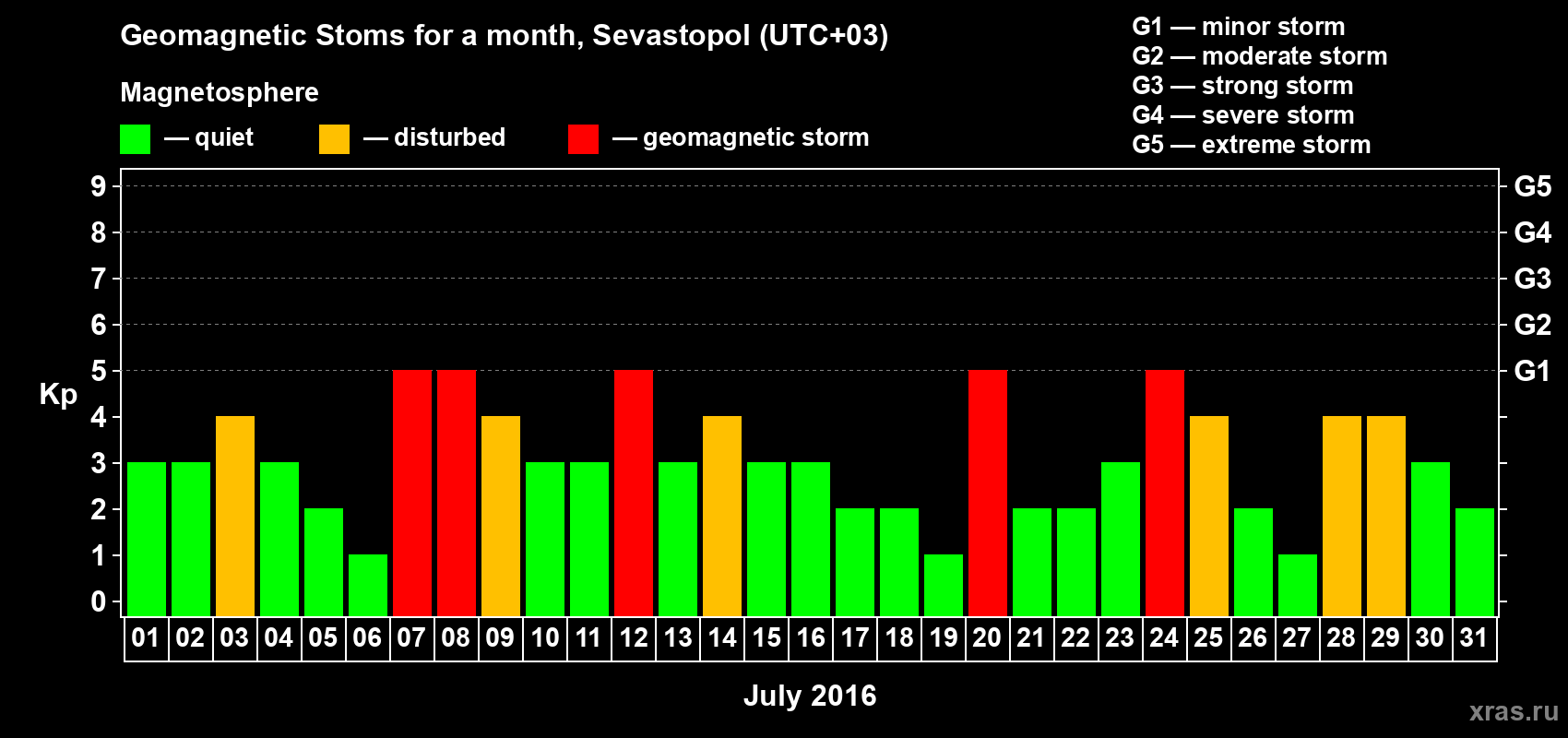 Geomagnetic Stoms for a month, Sevastopol (UTC+03)

Magnetosphere

— quiet — disturbed — geomagnetic storm

G1 — minor storm
G2 — moderate storm
G3 — strong storm
G4 — severe storm
G5 — extreme storm

Kp

9
8
7
6
5
4
3
2
1
0

G5
G4
G3
G2
G1

01 02 03 04 05 06 07 08 09 10 11 12 13 14 15 16 17 18 19 20 21 22 23 24 25 26 27 28 29 30 31

July 2016

xras.ru